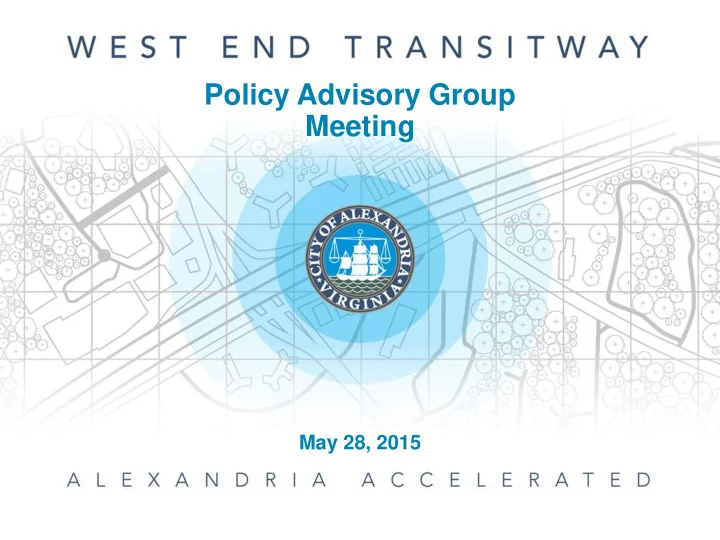 WEST END TRANSITWAY

Policy Advisory Group Meeting

CITY OF ALEXANDRIA VIRGINIA

May 28, 2015

ALEXANDRIA ACCELERATED